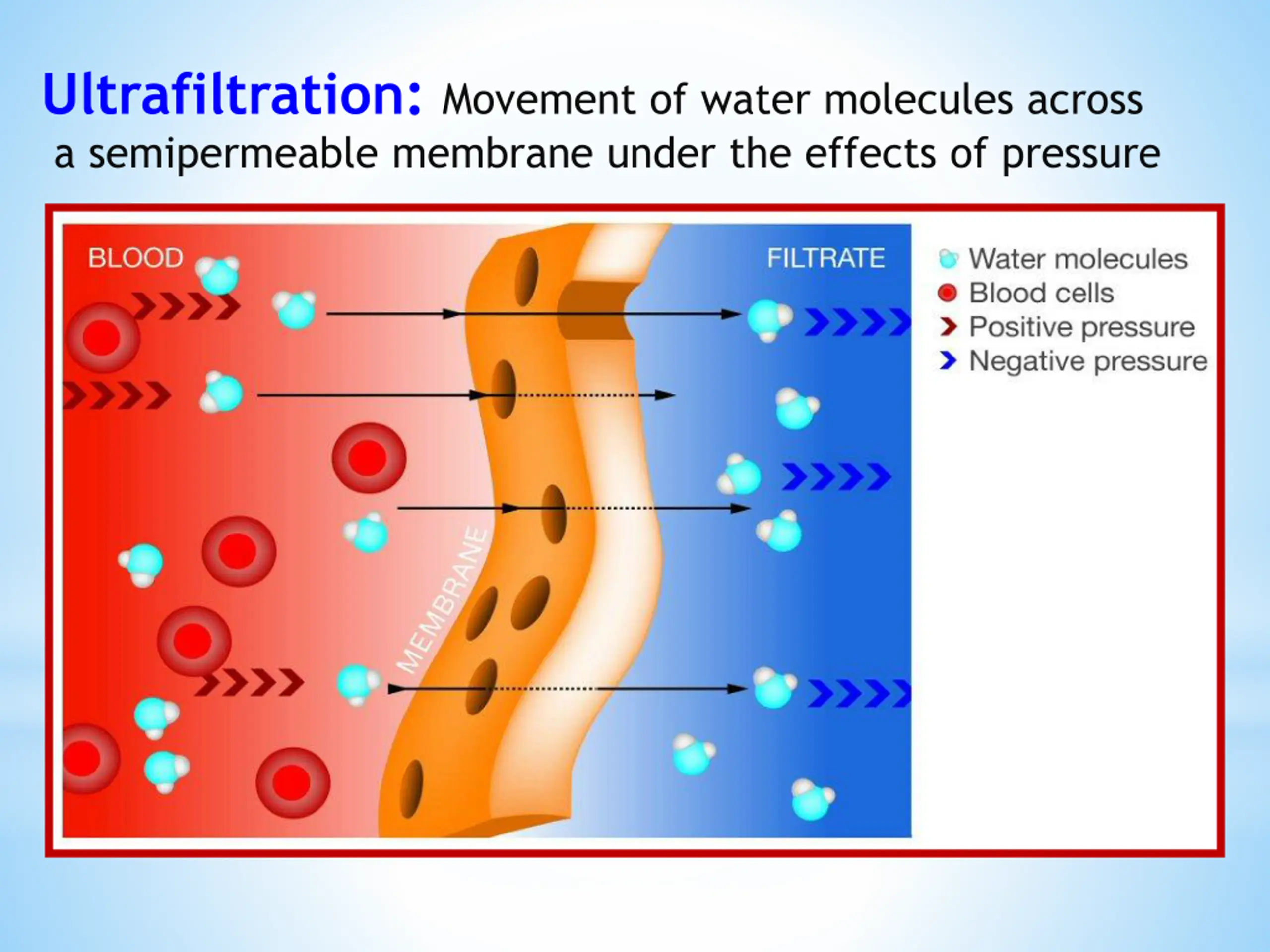 Ultrafiltration: Movement of water molecules across a semipermeable membrane under the effects of pressure

BLOOD

MEMBRANE

FILTRATE

Water molecules
Blood cells
Positive pressure
Negative pressure